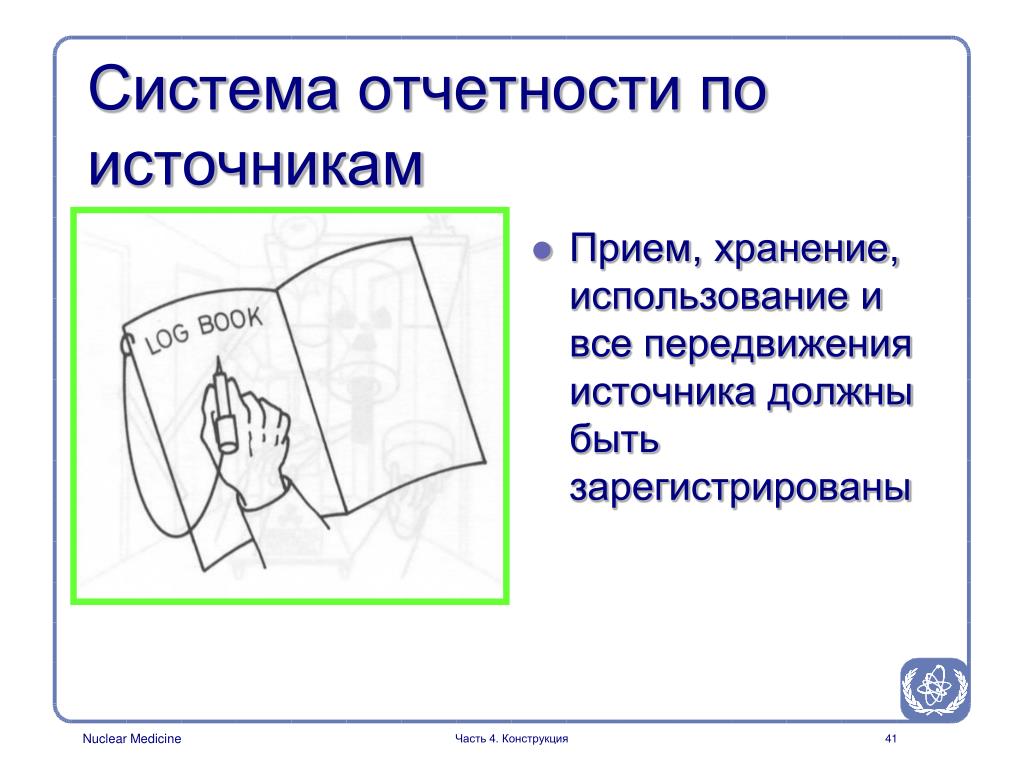 Система отчетности по источникам

LOG BOOK

Прием, хранение, использование и все передвижения источника должны быть зарегистрированы

Nuclear Medicine

Часть 4. Конструкция

41